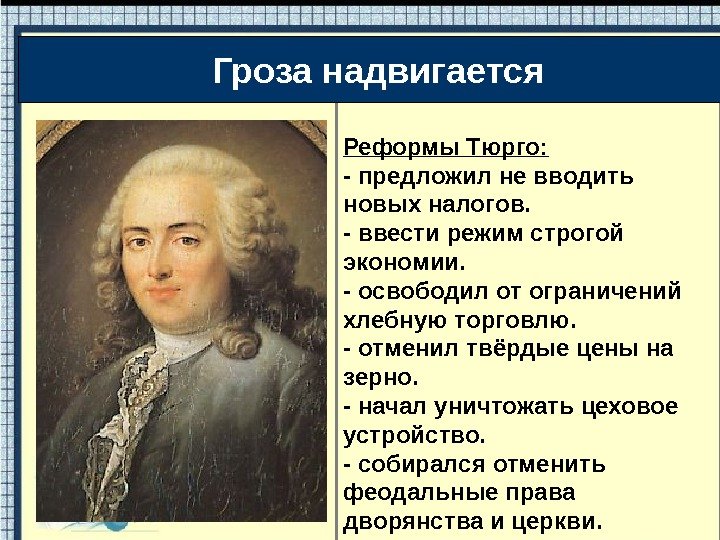 Гроза надвигается

Реформы Тюрго:
- предложил не вводить новых налогов.
- ввести режим строгой экономии.
- освободил от ограничений хлебную торговлю.
- отменил твёрдые цены на зерно.
- начал уничтожать цеховое устройство.
- собирался отменить феодальные права дворянства и церкви.